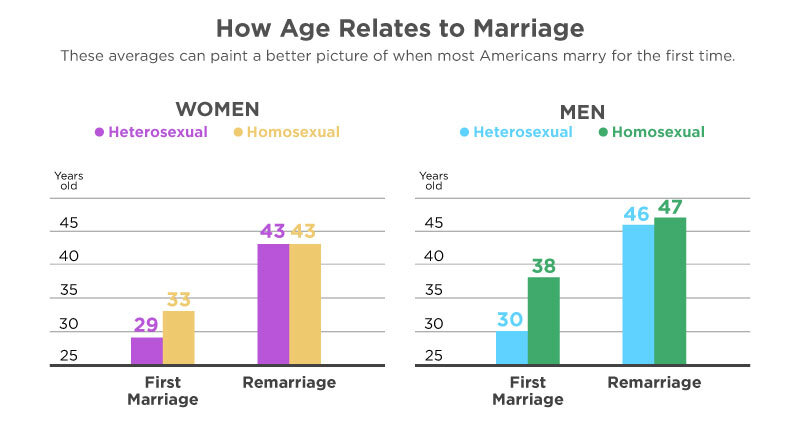 How Age Relates to Marriage

These averages can paint a better picture of when most Americans marry for the first time.

WOMEN

Heterosexual Homosexual

Years old

45
40
35
30
25

29 33
43 43

First Marriage Remarriage

MEN

Heterosexual Homosexual

Years old

45
40
35
30
25

30 38
46 47

First Marriage Remarriage